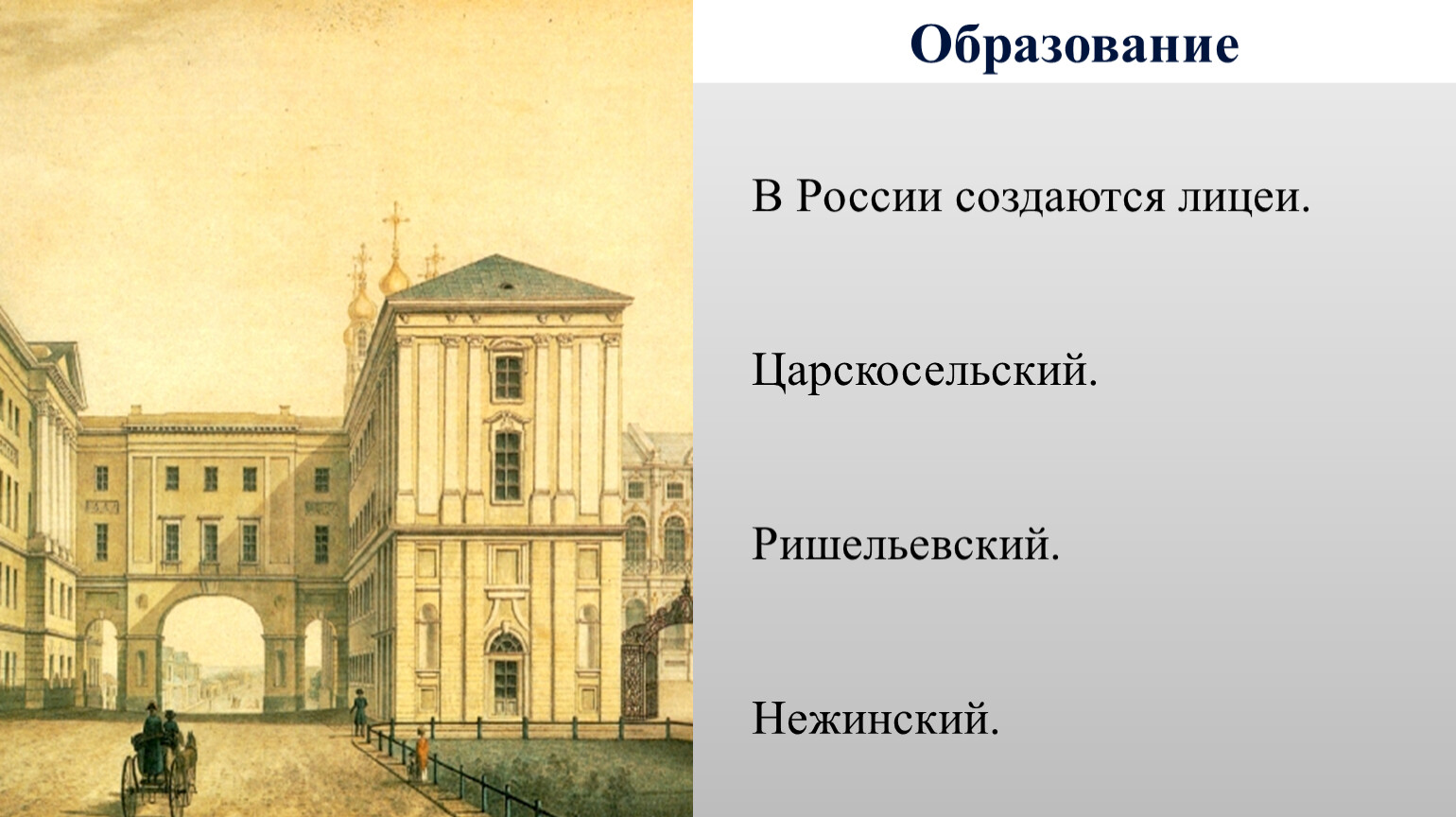 Образование

В России создаются лицеи.

Царскосельский.

Ришельевский.

Нежинский.